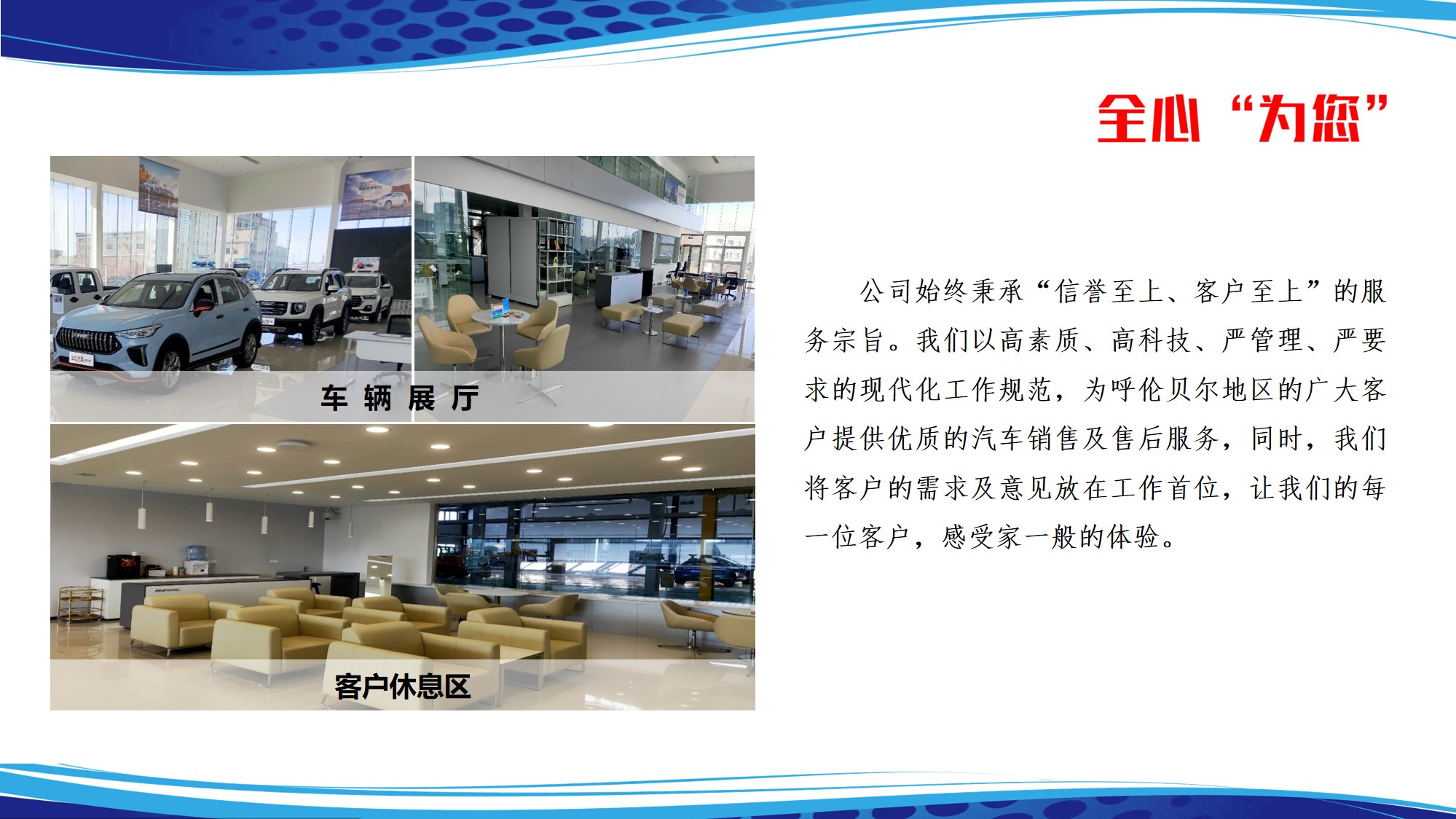 全心“为您”

车 辆 展 厅

客户休息区

公司始终秉承“信誉至上、客户至上”的服务宗旨。我们以高素质、高科技、严管理、严要求的现代化工作规范，为呼伦贝尔地区的广大客户提供优质的汽车销售及售后服务，同时，我们将客户的需求及意见放在工作首位，让我们的每一位客户，感受家一般的体验。